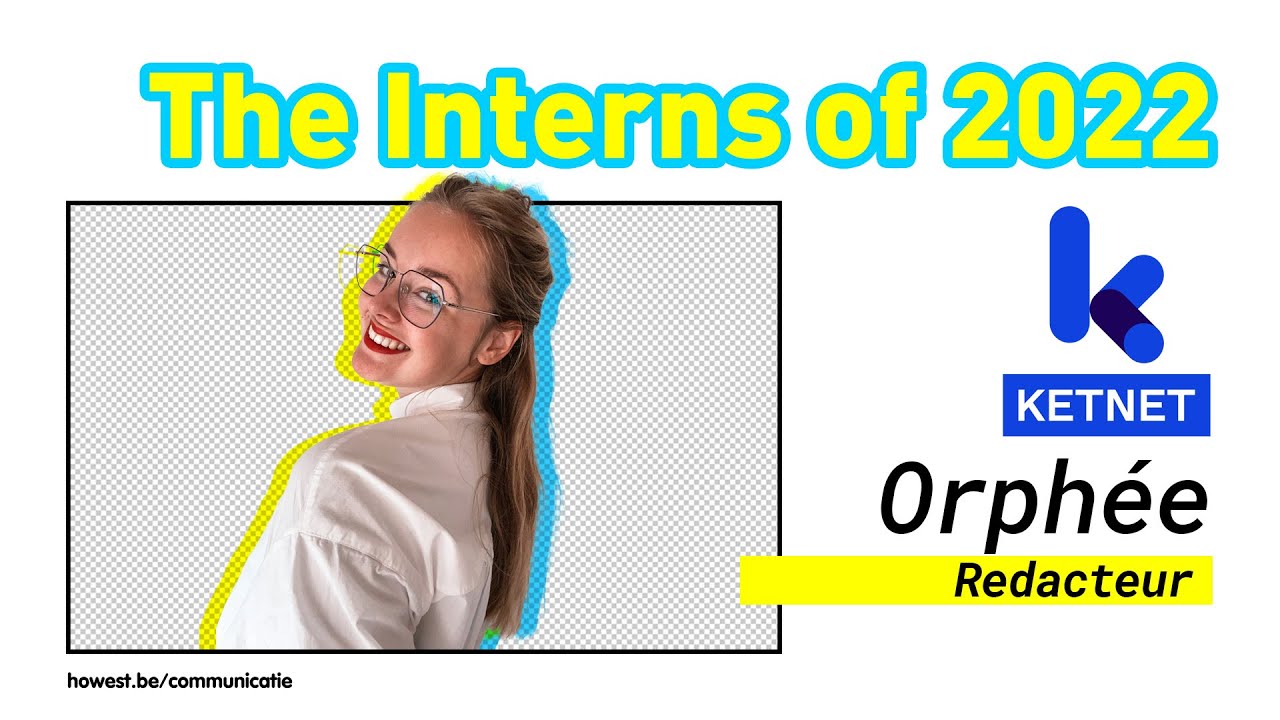 The Interns of 2022

KETNET

Orphée

Redacteur

howest.be/communicatie